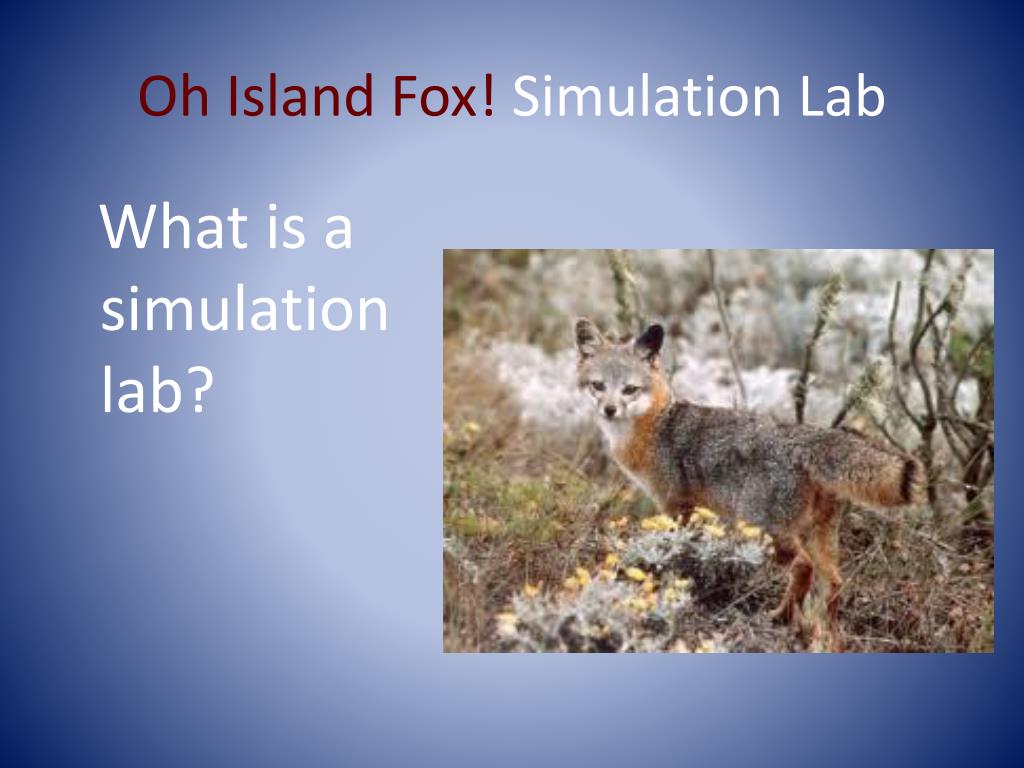 Oh Island Fox! Simulation Lab

What is a simulation lab?